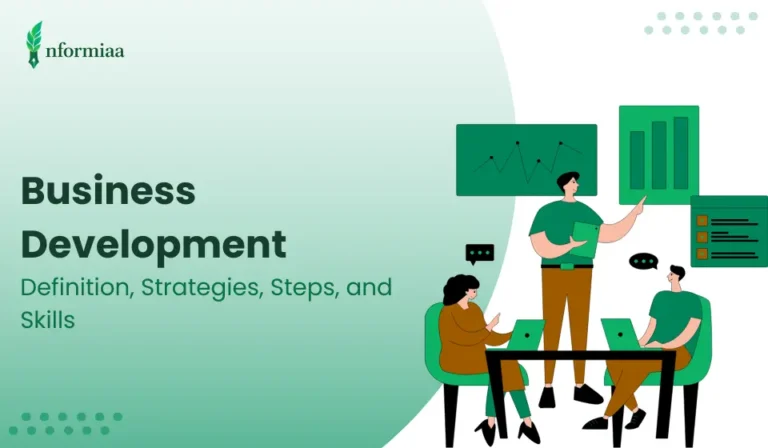 nformiaa

Business Development

Definition, Strategies, Steps, and Skills